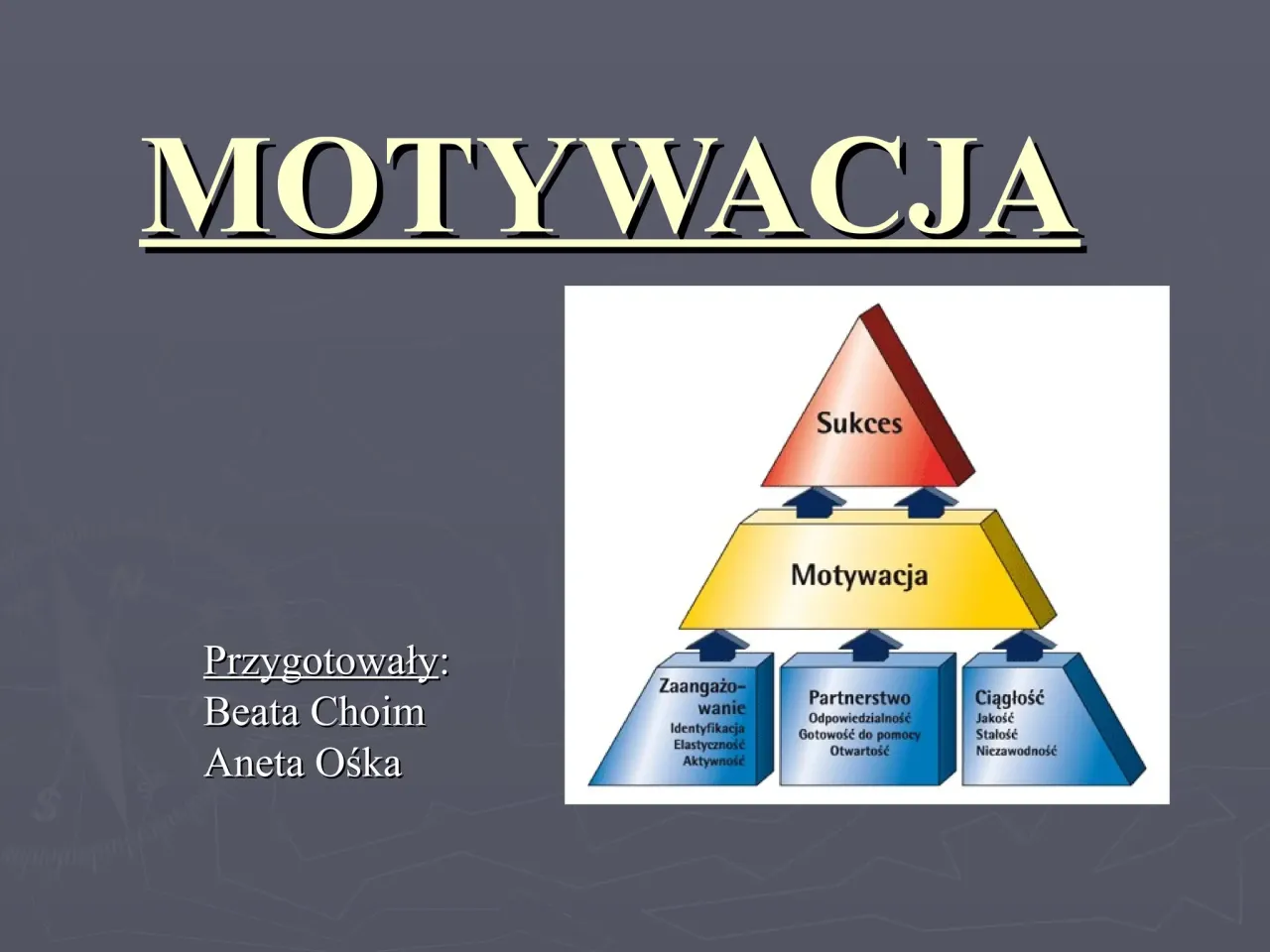 MOTYWACJA

Sukces

Motywacja

Zaangażowanie
Identyfikacja
Elastyczność
Aktywność

Partnerstwo
Odpowiedzialność
Gotowość do pomocy
Otwartość

Ciągłość
Jakość
Stałość
Niezawodność

Przygotowały:
Beata Choim
Aneta Ośka